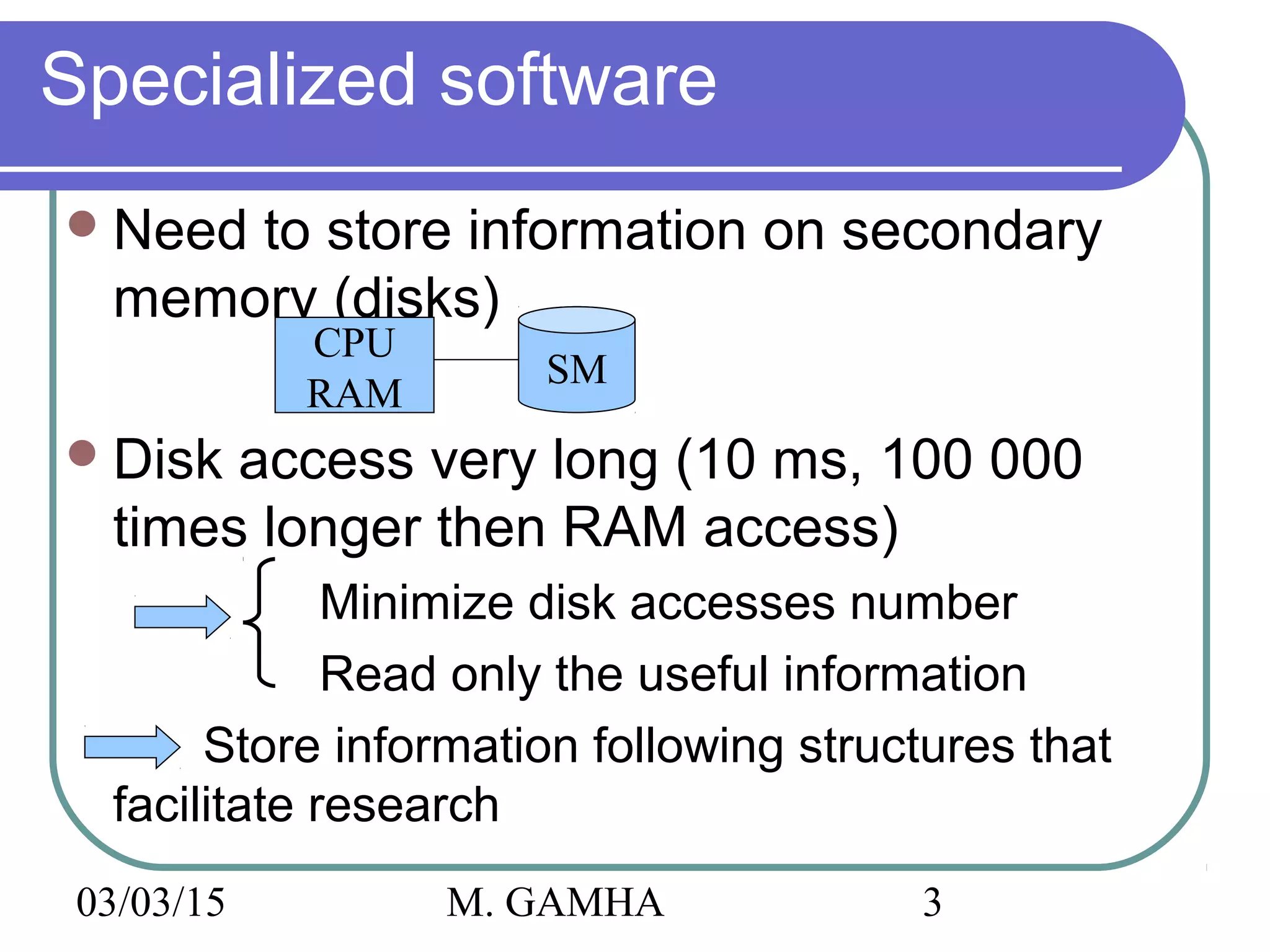 Specialized software

Need to store information on secondary memory (disks)

CPU
RAM

SM

Disk access very long (10 ms, 100 000 times longer then RAM access)

Minimize disk accesses number

Read only the useful information

Store information following structures that facilitate research

03/03/15

M. GAMHA

3